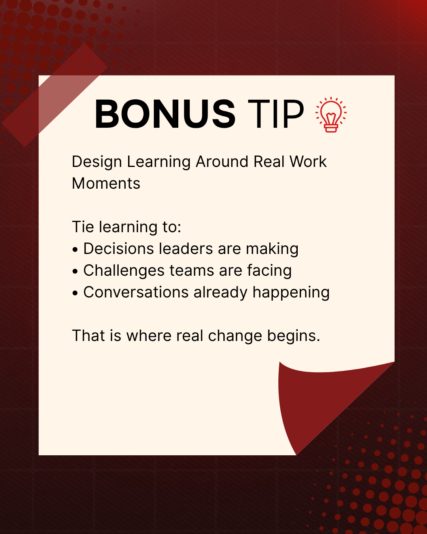 BONUS TIP

Design Learning Around Real Work Moments

Tie learning to:
• Decisions leaders are making
• Challenges teams are facing
• Conversations already happening

That is where real change begins.